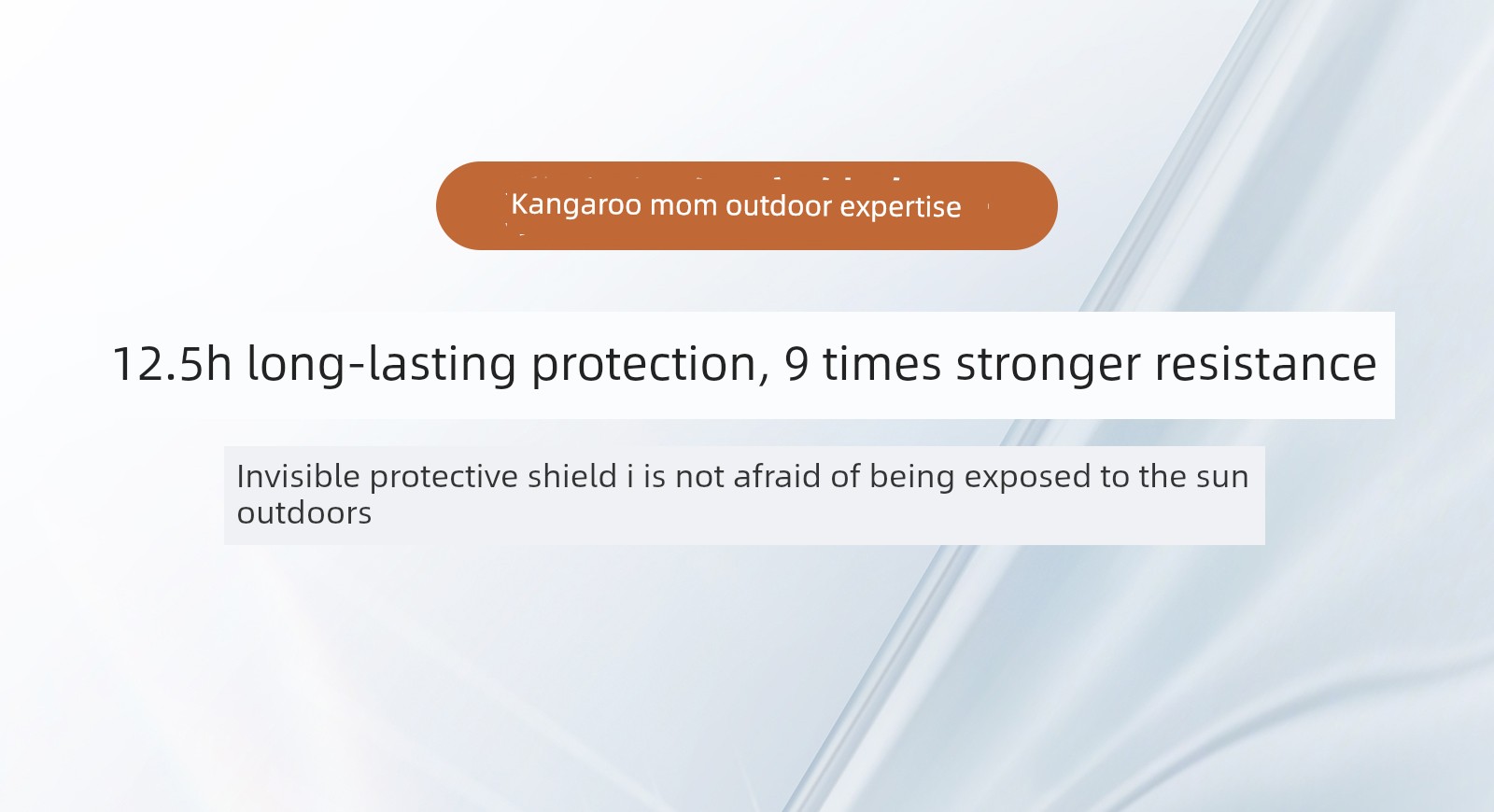 Kangaroo mom outdoor expertise

12.5h long-lasting protection, 9 times stronger resistance

Invisible protective shield i is not afraid of being exposed to the sun outdoors